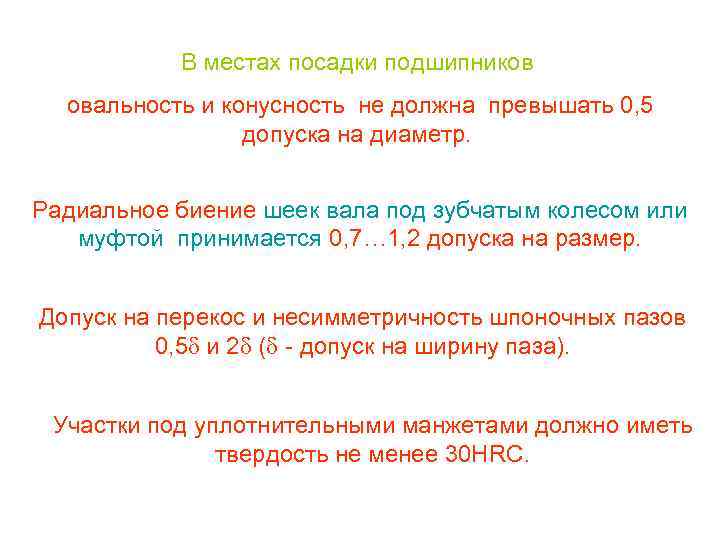 В местах посадки подшипников

овальность и конусность не должна превышать 0,5 допуска на диаметр.

Радиальное биение шеек вала под зубчатым колесом или муфтой принимается 0,7…1,2 допуска на размер.

Допуск на перекос и несимметричность шпоночных пазов 0,5$\delta$ и 2$\delta$ ($\delta$ - допуск на ширину паза).

Участки под уплотнительными манжетами должно иметь твердость не менее 30HRC.